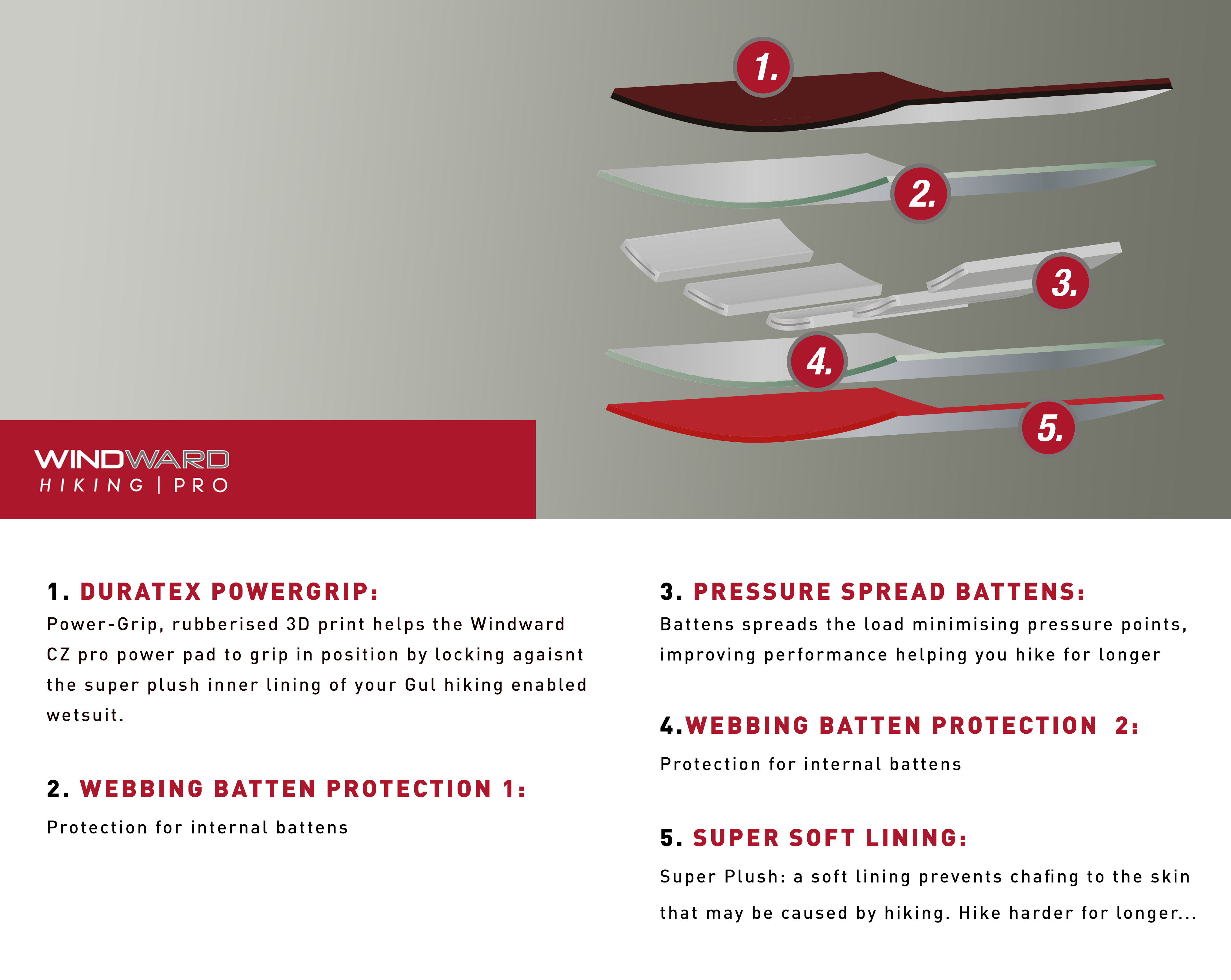 1.

2.

3.

4.

5.

WINDWARD
HIKING | PRO

1. DURATEX POWERGRIP:
Power-Grip, rubberised 3D print helps the Windward CZ pro power pad to grip in position by locking agaisnt the super plush inner lining of your Gul hiking enabled wetsuit.

2. WEBBING BATTEN PROTECTION 1:
Protection for internal battens

3. PRESSURE SPREAD BATTENS:
Battens spreads the load minimising pressure points, improving performance helping you hike for longer

4.WEBBING BATTEN PROTECTION 2:
Protection for internal battens

5. SUPER SOFT LINING:
Super Plush: a soft lining prevents chafing to the skin that may be caused by hiking. Hike harder for longer...